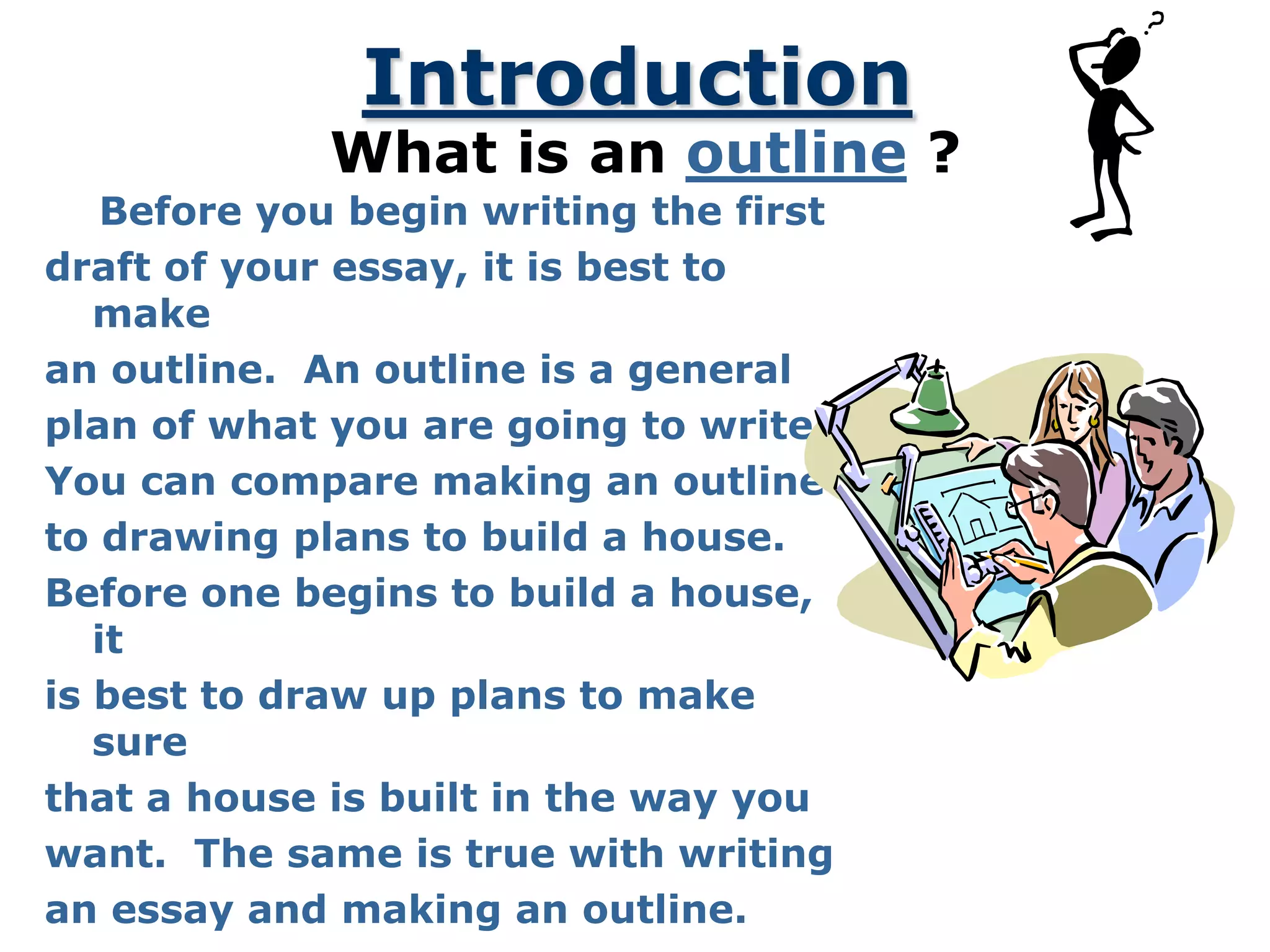 Introduction
What is an outline ?

Before you begin writing the first draft of your essay, it is best to make an outline. An outline is a general plan of what you are going to write You can compare making an outline to drawing plans to build a house. Before one begins to build a house, it is best to draw up plans to make sure that a house is built in the way you want. The same is true with writing an essay and making an outline.